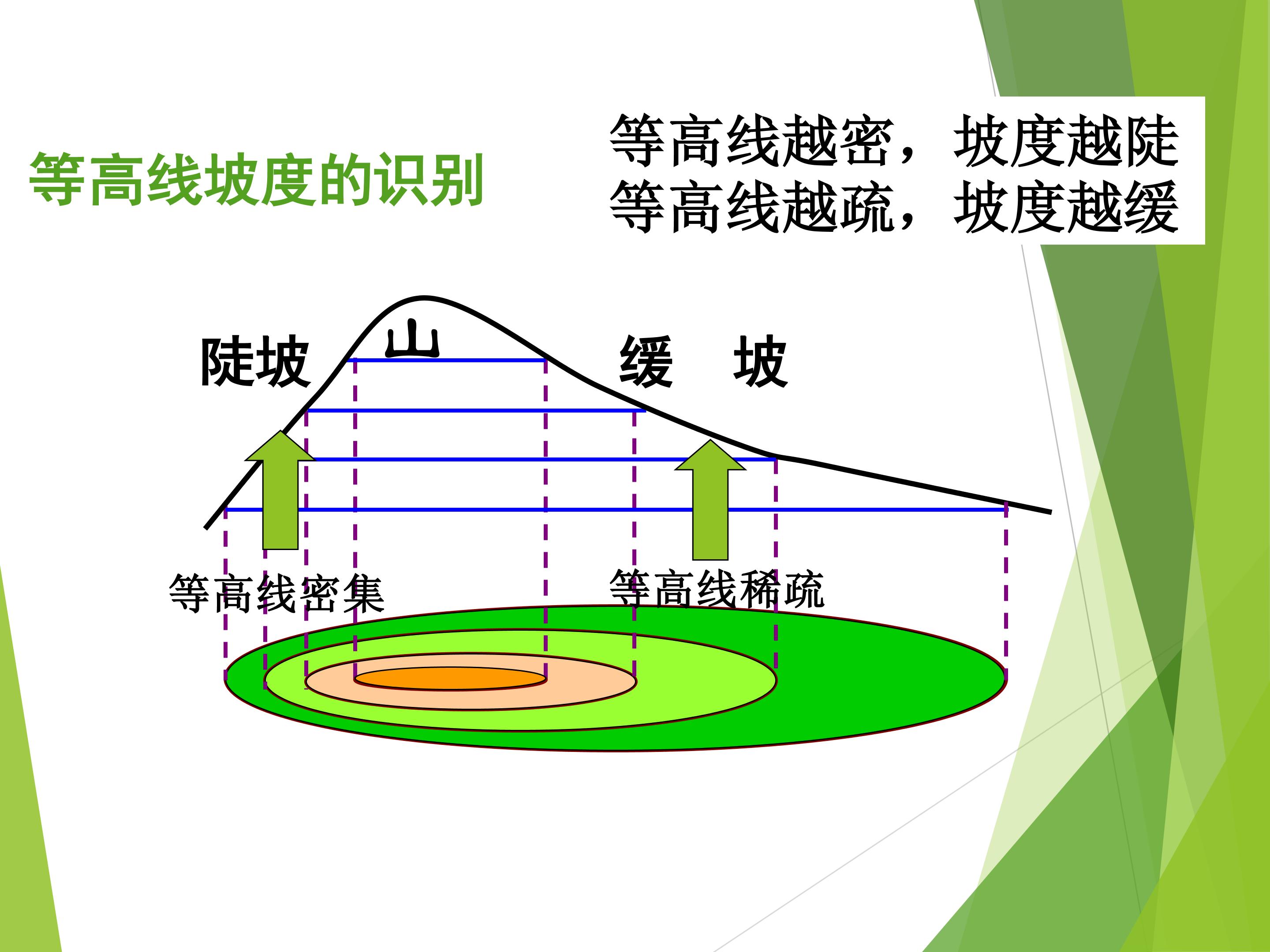 等高线坡度的识别

等高线越密，坡度越陡
等高线越疏，坡度越缓

陡坡

山

缓 坡

等高线密集

等高线稀疏